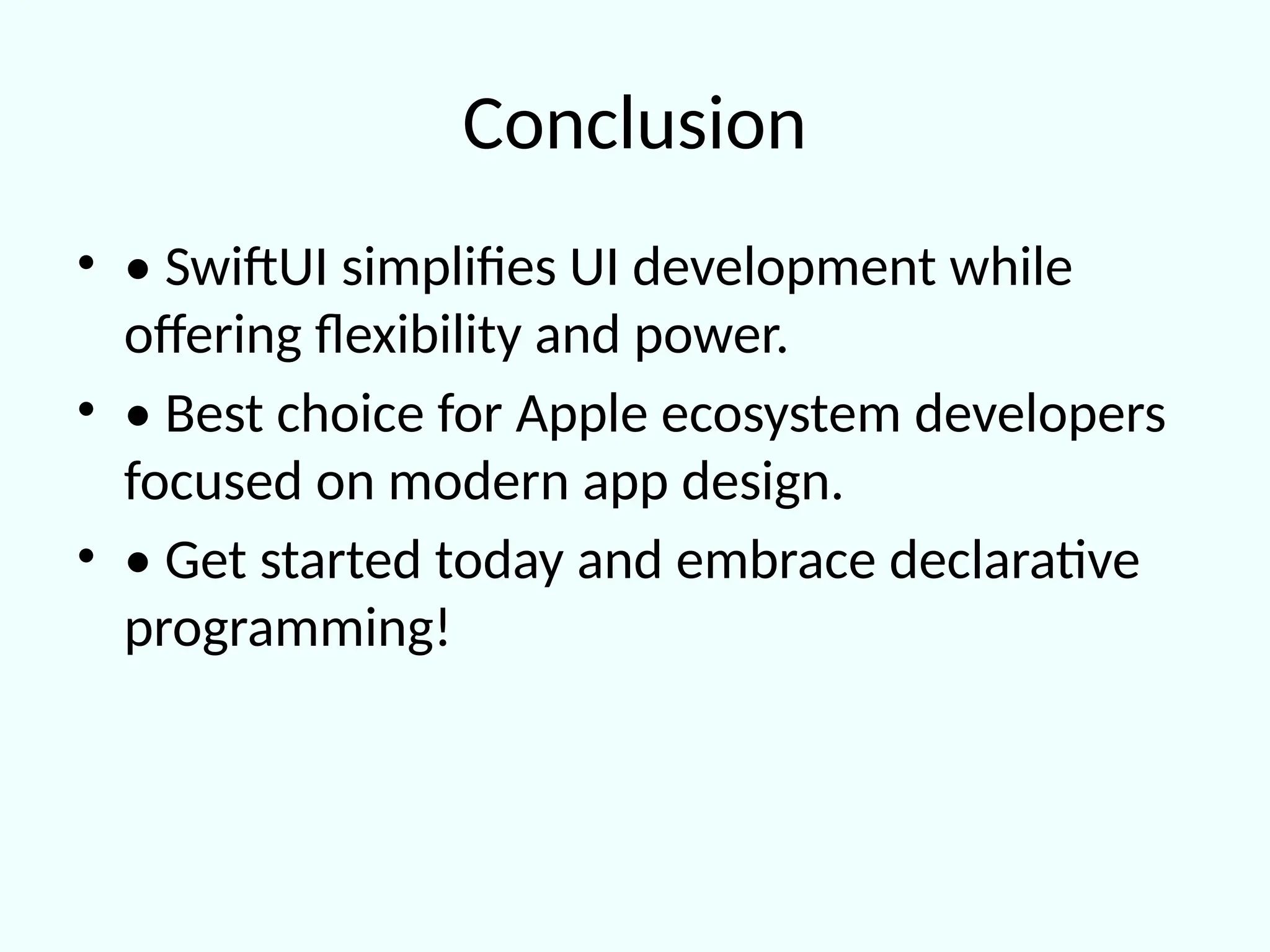 Conclusion

• • SwiftUI simplifies UI development while offering flexibility and power.
• • Best choice for Apple ecosystem developers focused on modern app design.
• • Get started today and embrace declarative programming!